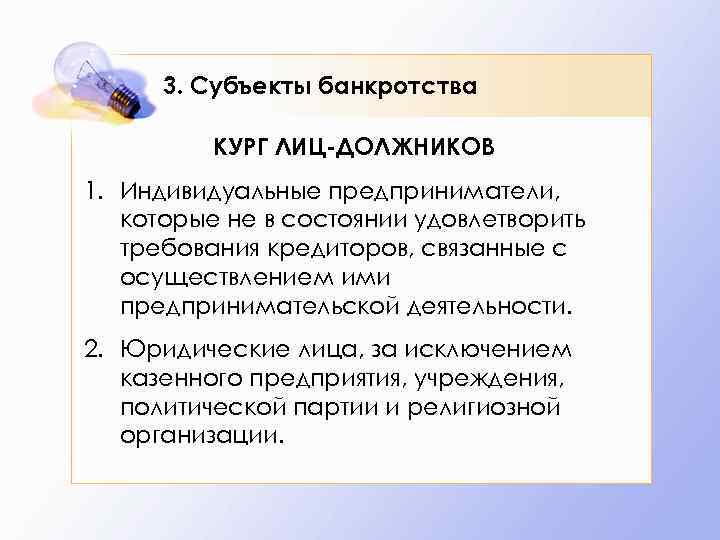 3. Субъекты банкротства

КУРГ ЛИЦ-ДОЛЖНИКОВ

1. Индивидуальные предприниматели, которые не в состоянии удовлетворить требования кредиторов, связанные с осуществлением ими предпринимательской деятельности.

2. Юридические лица, за исключением казенного предприятия, учреждения, политической партии и религиозной организации.